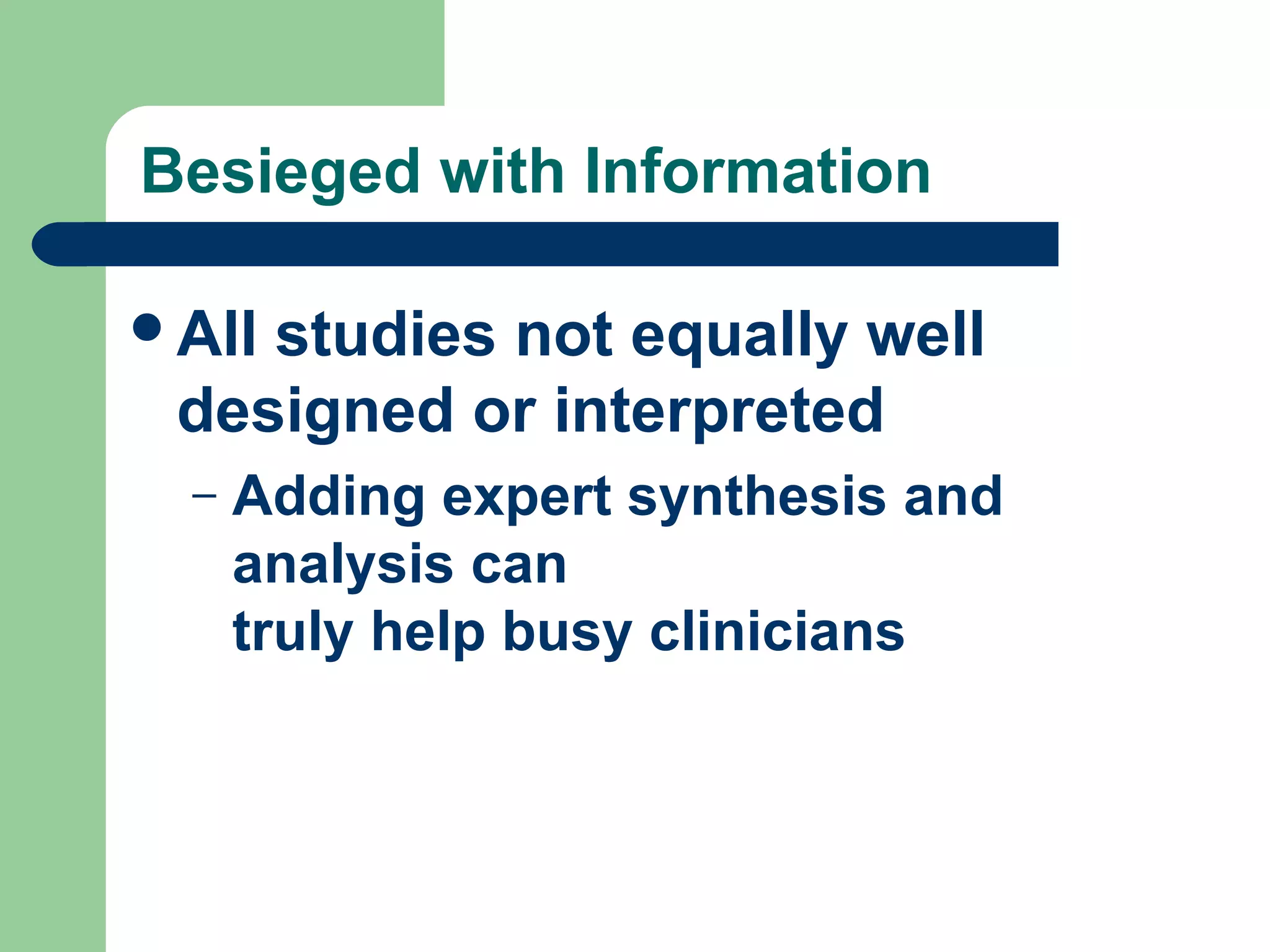 Besieged with Information

• All studies not equally well designed or interpreted

– Adding expert synthesis and analysis can truly help busy clinicians